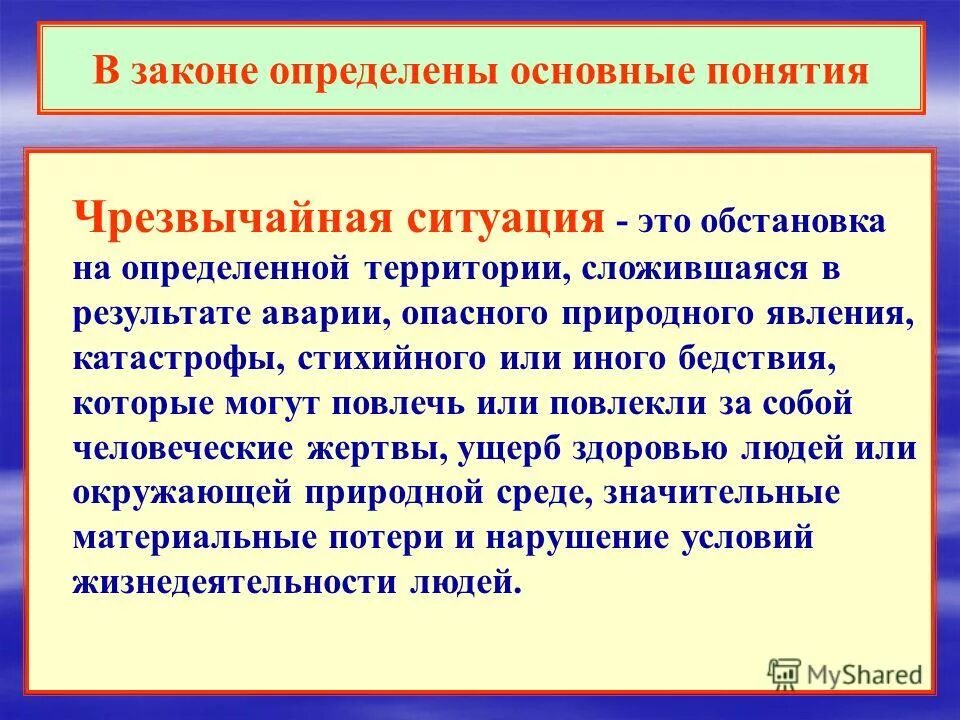 В законе определены основные понятия

Чрезвычайная ситуация - это обстановка на определенной территории, сложившаяся в результате аварии, опасного природного явления, катастрофы, стихийного или иного бедствия, которые могут повлечь или повлекли за собой человеческие жертвы, ущерб здоровью людей или окружающей природной среде, значительные материальные потери и нарушение условий жизнедеятельности людей.

MyShared